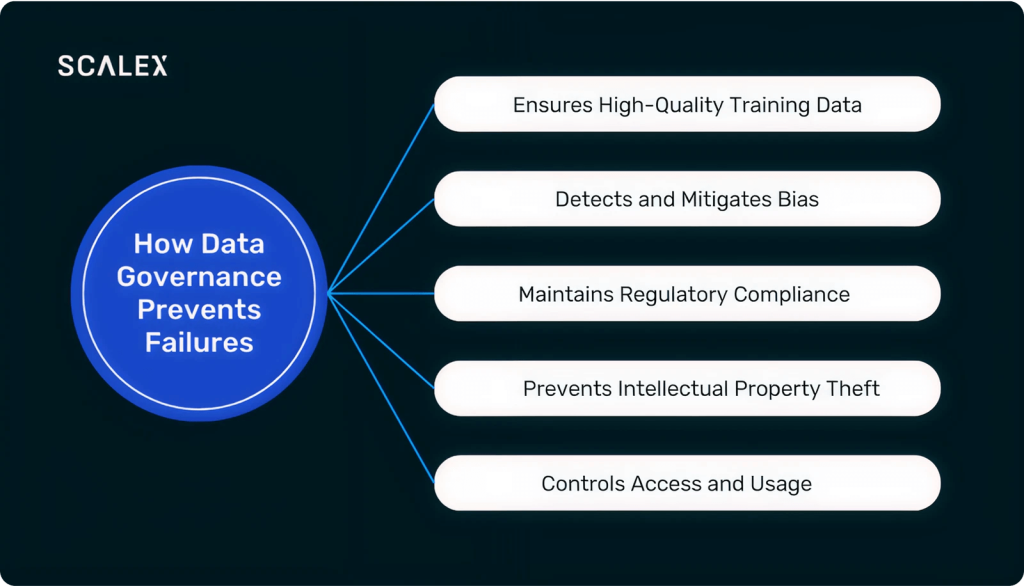 SCALEX

How Data Governance Prevents Failures

Ensures High-Quality Training Data

Detects and Mitigates Bias

Maintains Regulatory Compliance

Prevents Intellectual Property Theft

Controls Access and Usage